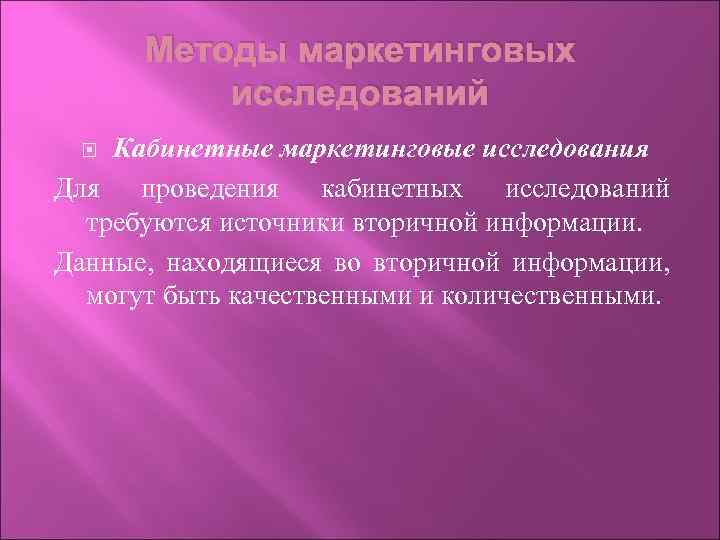 Методы маркетинговых исследований

Кабинетные маркетинговые исследования

Для проведения кабинетных исследований требуются источники вторичной информации.

Данные, находящиеся во вторичной информации, могут быть качественными и количественными.